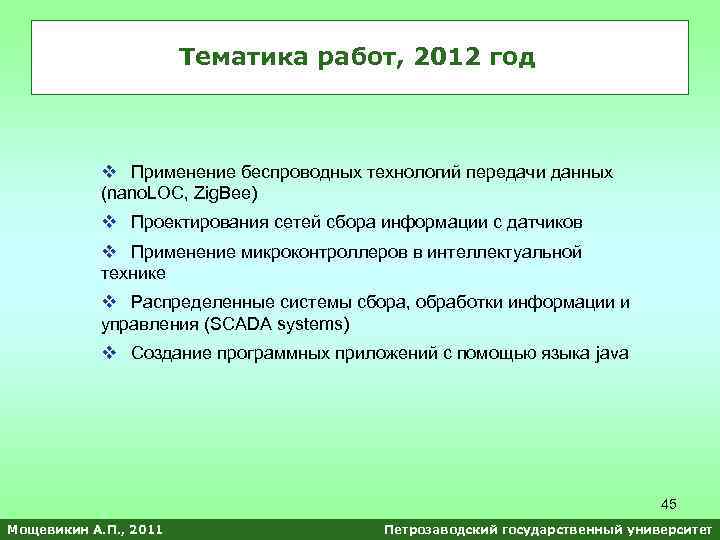 Тематика работ, 2012 год

❖ Применение беспроводных технологий передачи данных (nanoLOC, ZigBee)

❖ Проектирования сетей сбора информации с датчиков

❖ Применение микроконтроллеров в интеллектуальной технике

❖ Распределенные системы сбора, обработки информации и управления (SCADA systems)

❖ Создание программных приложений с помощью языка java

45

Мощевикин А.П., 2011

Петрозаводский государственный университет